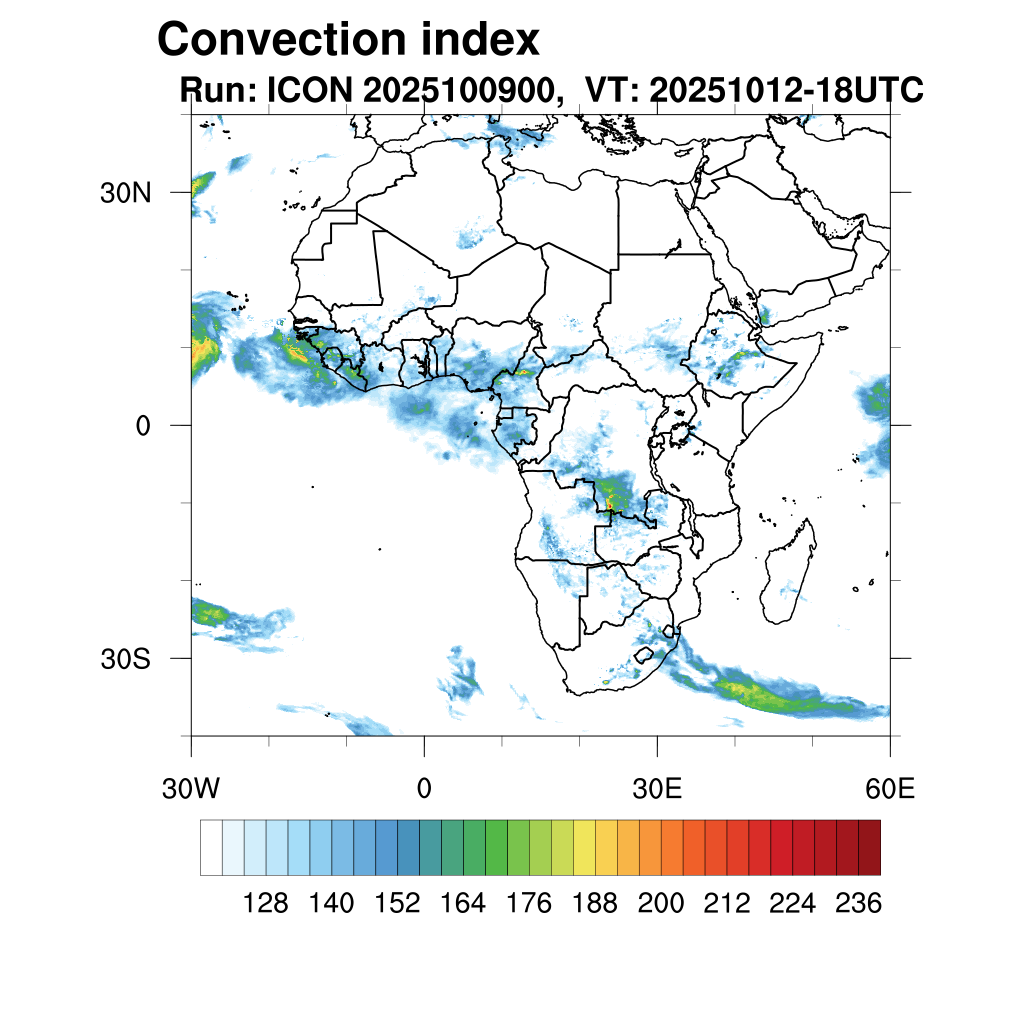 Convection index
Run: ICON 2025100900, VT: 20251012-18UTC

30N
0
30S

30W
0
30E
60E

128 140 152 164 176 188 200 212 224 236